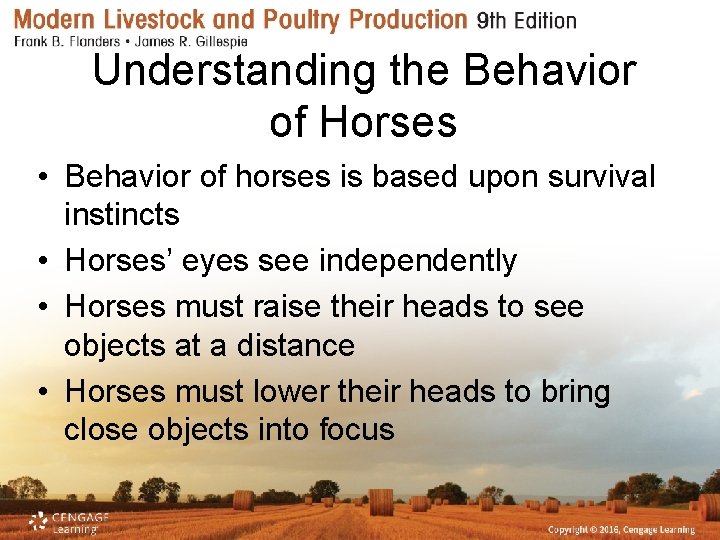 Modern Livestock and Poultry Production 9th Edition
Frank B. Flanders • James R. Gillespie

Understanding the Behavior of Horses

• Behavior of horses is based upon survival instincts
• Horses' eyes see independently
• Horses must raise their heads to see objects at a distance
• Horses must lower their heads to bring close objects into focus

CENGAGE Learning

Copyright © 2016, Cengage Learning